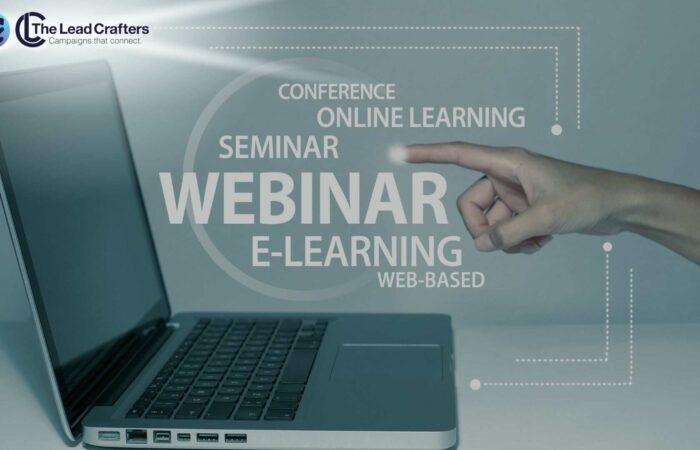 The Lead Crafters
Campaigns that connect.

CONFERENCE
ONLINE LEARNING
SEMINAR
WEBINAR
E-LEARNING
WEB-BASED